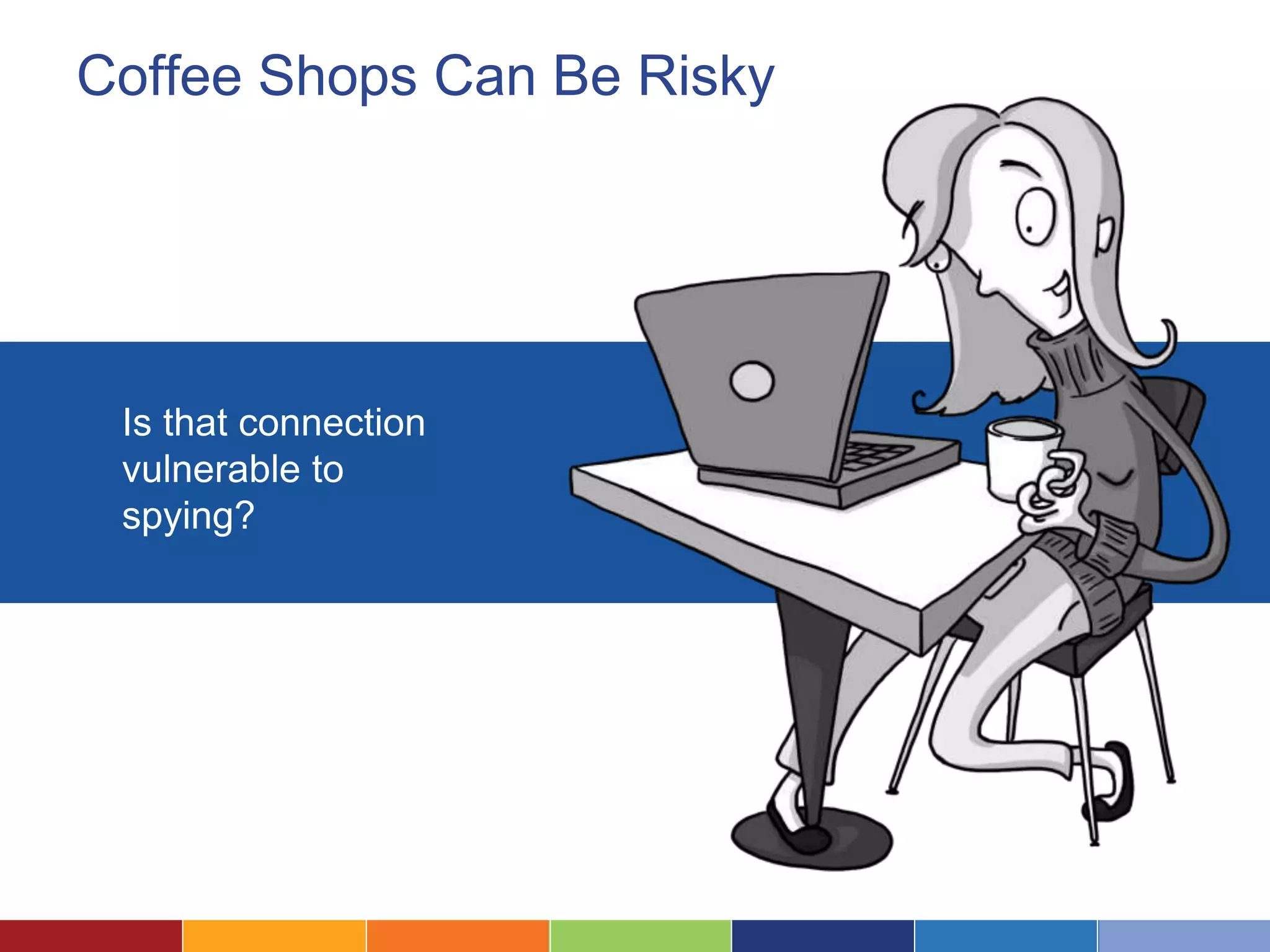 Coffee Shops Can Be Risky

Is that connection vulnerable to spying?